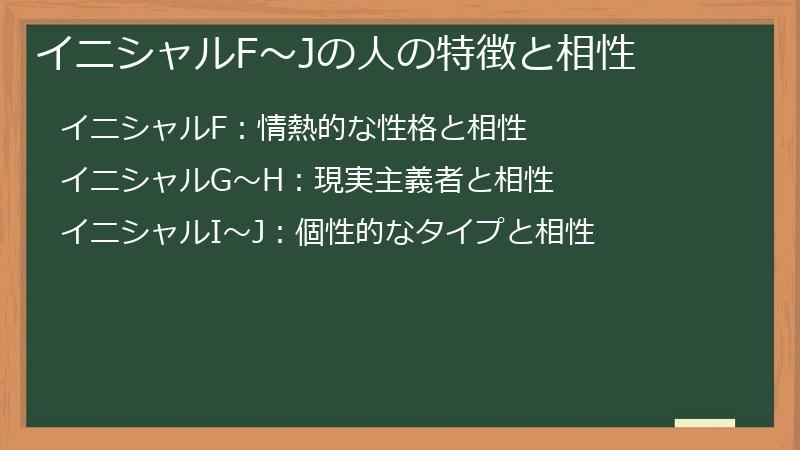 イニシャルF～Jの人の特徴と相性

イニシャルF：情熱的な性格と相性

イニシャルG～H：現実主義者と相性

イニシャルI～J：個性的なタイプと相性